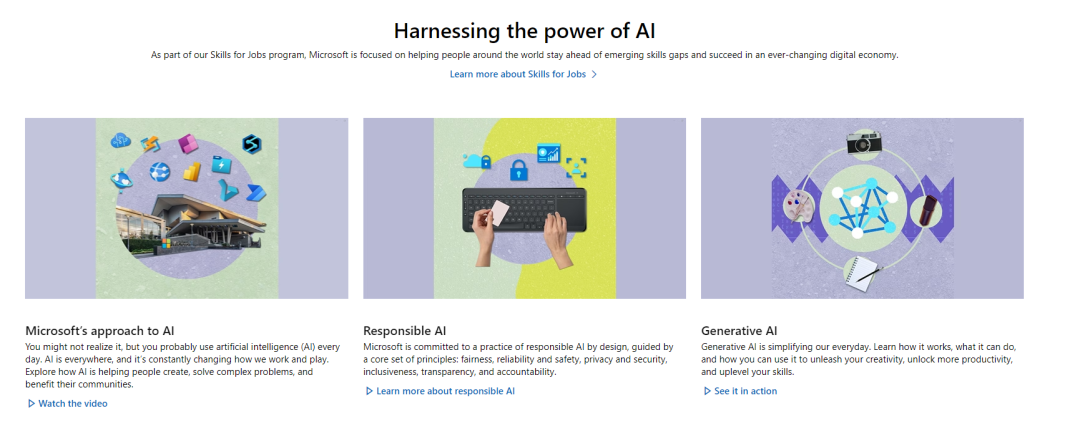 Harnessing the power of AI

As part of our Skills for Jobs program, Microsoft is focused on helping people around the world stay ahead of emerging skills gaps and succeed in an ever-changing digital economy.

Learn more about Skills for Jobs >

Microsoft's approach to AI

You might not realize it, but you probably use artificial intelligence (AI) every day. AI is everywhere, and it's constantly changing how we work and play. Explore how AI is helping people create, solve complex problems, and benefit their communities.

▷ Watch the video

Responsible AI

Microsoft is committed to a practice of responsible AI by design, guided by a core set of principles: fairness, reliability and safety, privacy and security, inclusiveness, transparency, and accountability.

▷ Learn more about responsible AI

Generative AI

Generative AI is simplifying our everyday. Learn how it works, what it can do, and how you can use it to unleash your creativity, unlock more productivity, and uplevel your skills.

▷ See it in action